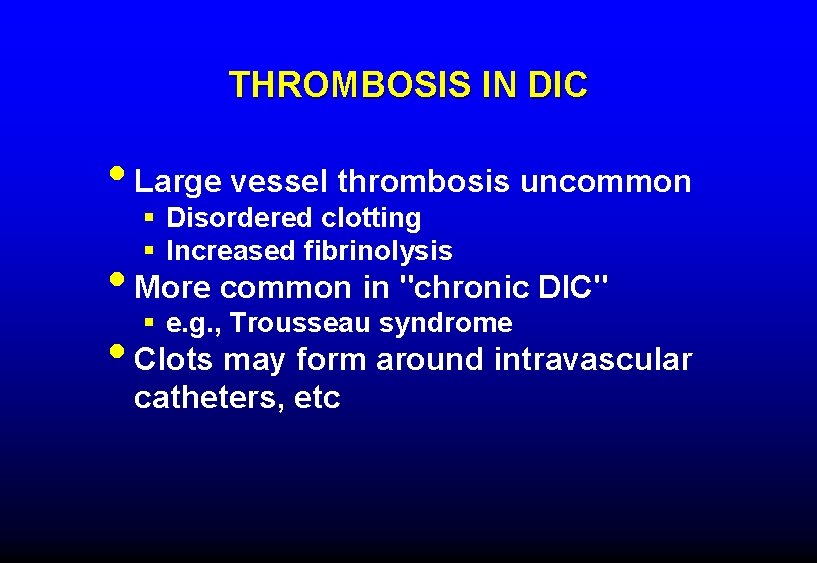 THROMBOSIS IN DIC

• Large vessel thrombosis uncommon
  ▪ Disordered clotting
  ▪ Increased fibrinolysis
• More common in "chronic DIC"
  ▪ e.g., Trousseau syndrome
• Clots may form around intravascular catheters, etc